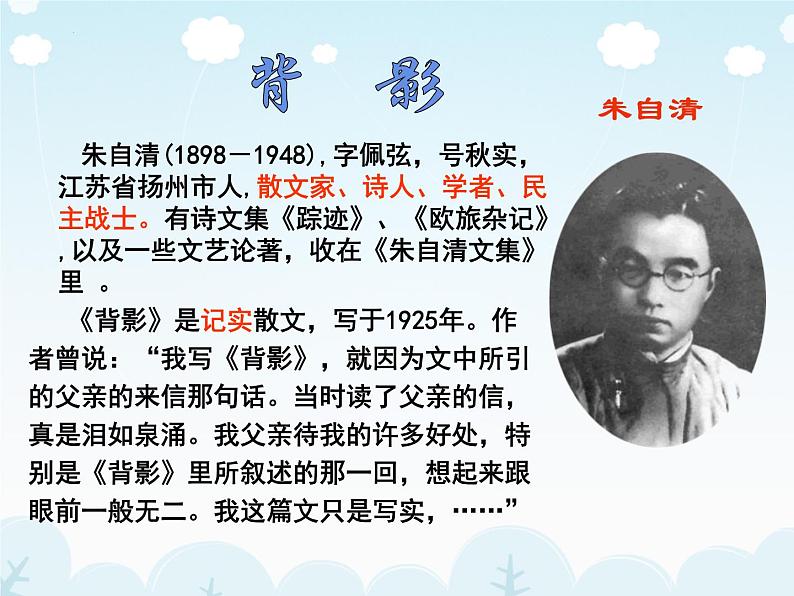 背 影

朱自清

朱自清(1898－1948),字佩弦，号秋实，江苏省扬州市人,散文家、诗人、学者、民主战士。有诗文集《踪迹》、《欧旅杂记》,以及一些文艺论著，收在《朱自清文集》里 。

《背影》是记实散文，写于1925年。作者曾说：“我写《背影》，就因为文中所引的父亲的来信那句话。当时读了父亲的信，真是泪如泉涌。我父亲待我的许多好处，特别是《背影》里所叙述的那一回，想起来跟眼前一般无二。我这篇文只是写实，……”